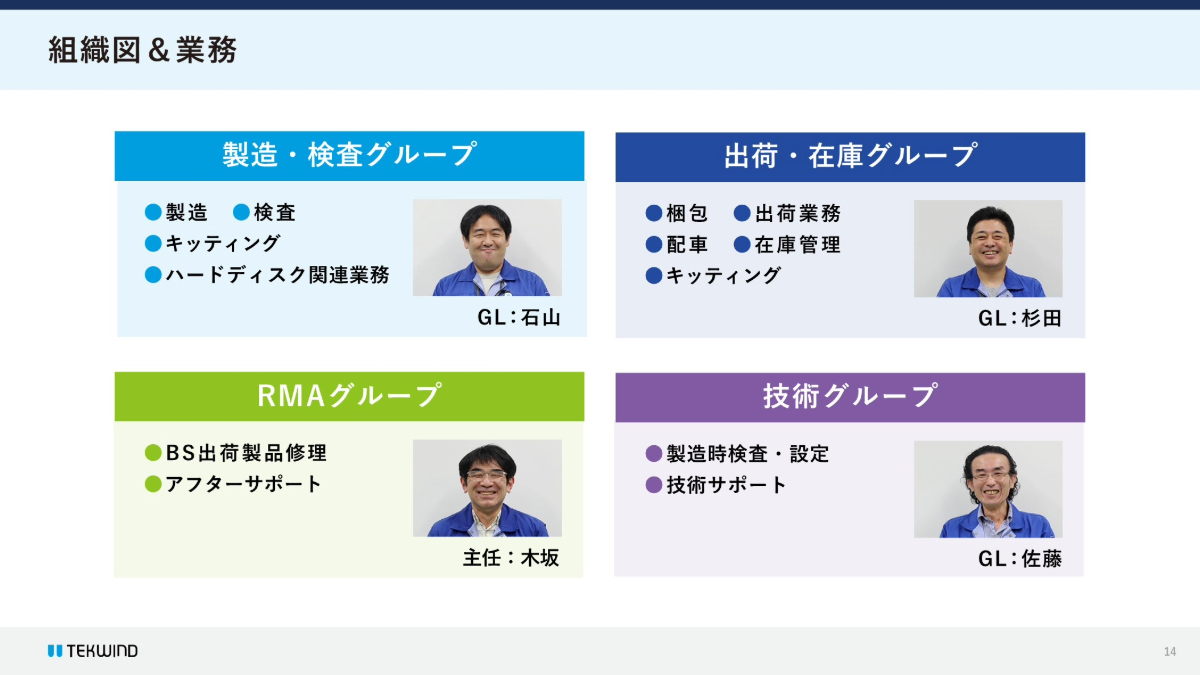 組織図＆業務

製造・検査グループ

●製造　●検査
●キッティング
●ハードディスク関連業務

GL：石山

出荷・在庫グループ

●梱包　●出荷業務
●配車　●在庫管理
●キッティング

GL：杉田

RMAグループ

●BS出荷製品修理
●アフターサポート

主任：木坂

技術グループ

●製造時検査・設定
●技術サポート

GL：佐藤

TEKWIND

14